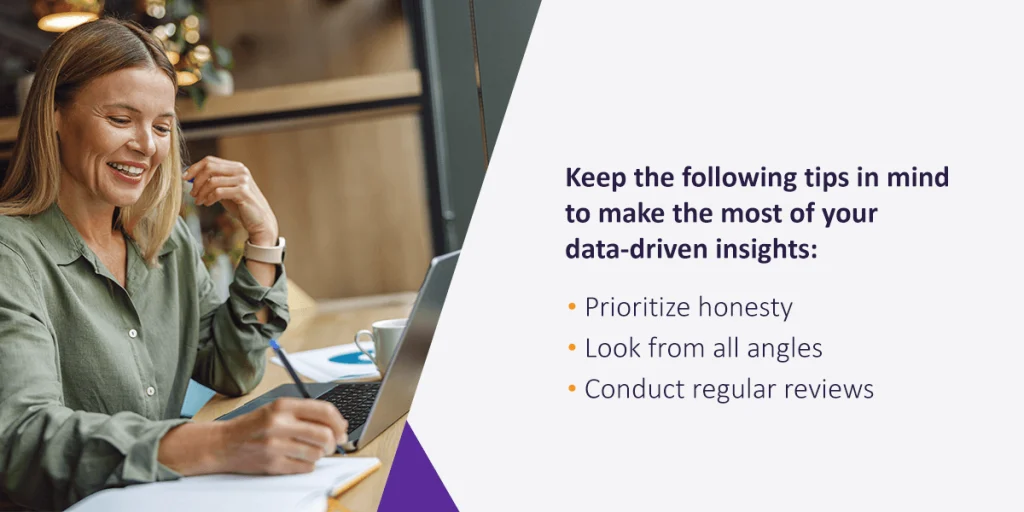 Keep the following tips in mind to make the most of your data-driven insights:

• Prioritize honesty
• Look from all angles
• Conduct regular reviews